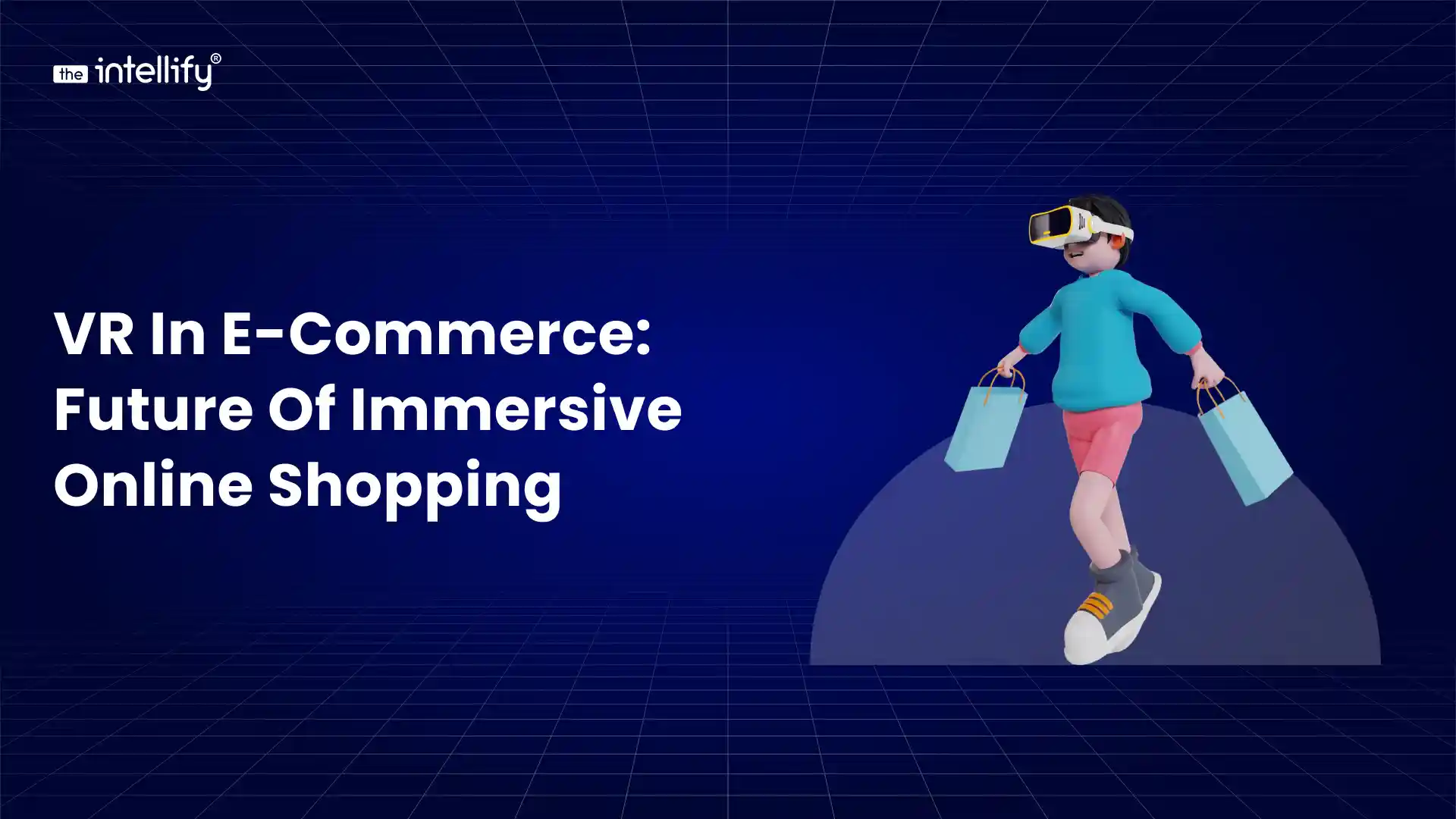 the intellify®

VR In E-Commerce: Future Of Immersive Online Shopping